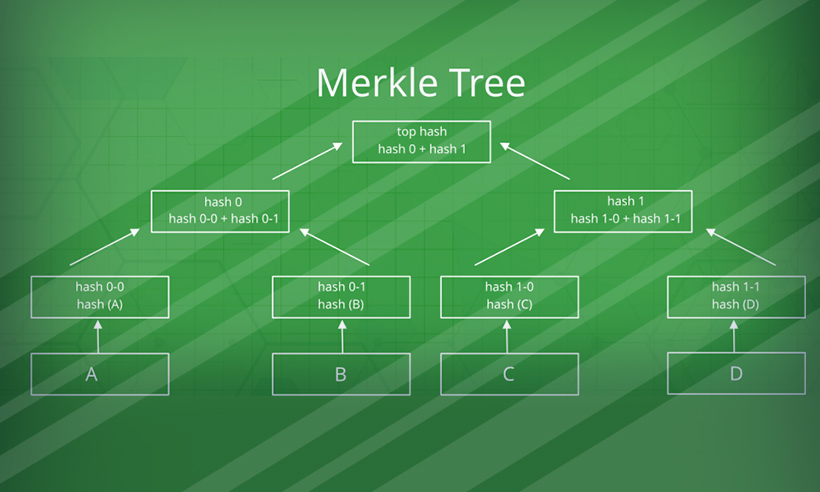 Merkle Tree

top hash
hash 0 + hash 1

hash 0
hash 0-0 + hash 0-1

hash 1
hash 1-0 + hash 1-1

hash 0-0
hash (A)

hash 0-1
hash (B)

hash 1-0
hash (C)

hash 1-1
hash (D)

A

B

C

D